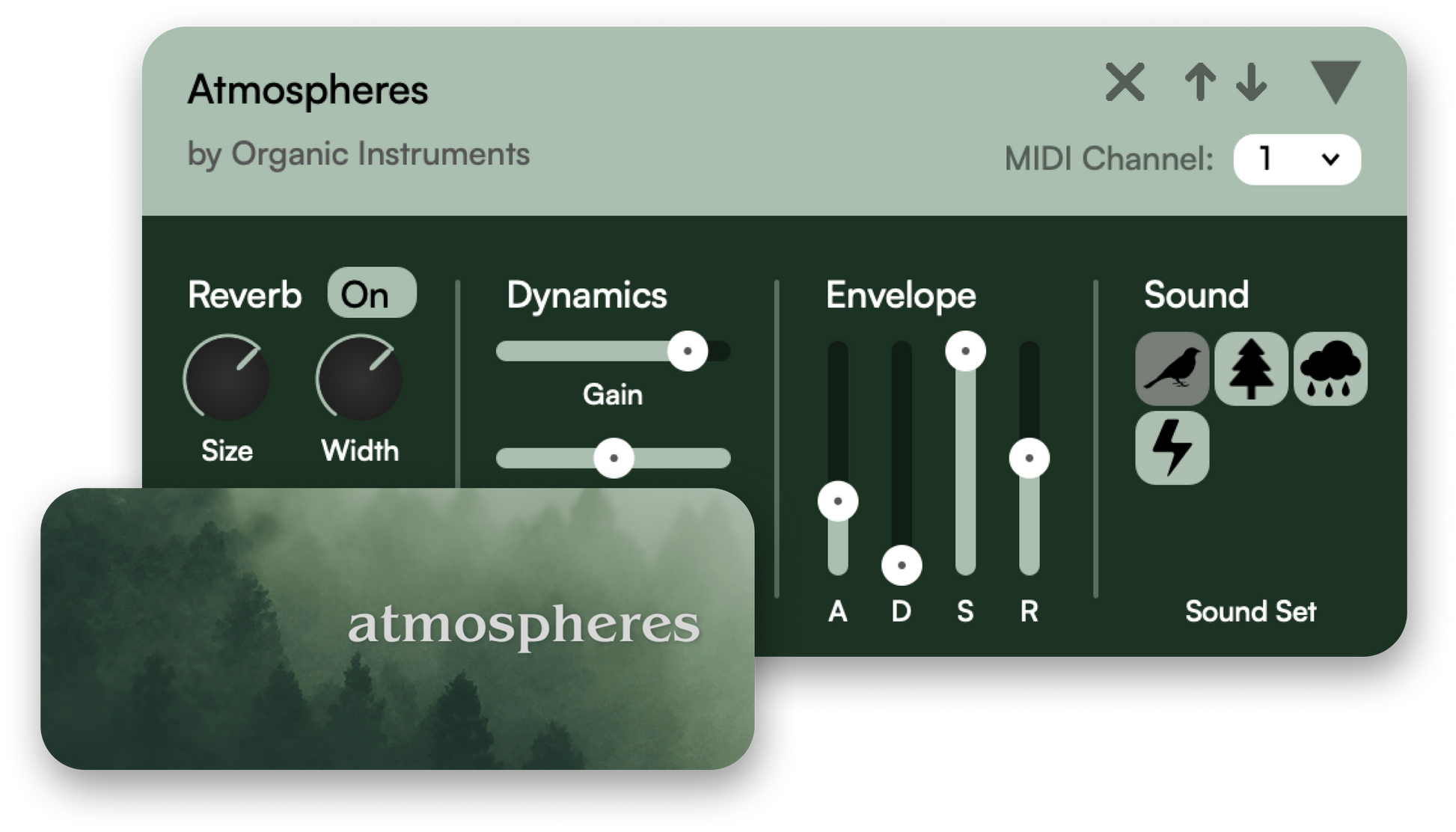 Atmospheres

by Organic Instruments

MIDI Channel: 1

Reverb On

Size Width

Dynamics

Gain

Envelope

A D S R

Sound

Sound Set

atmospheres